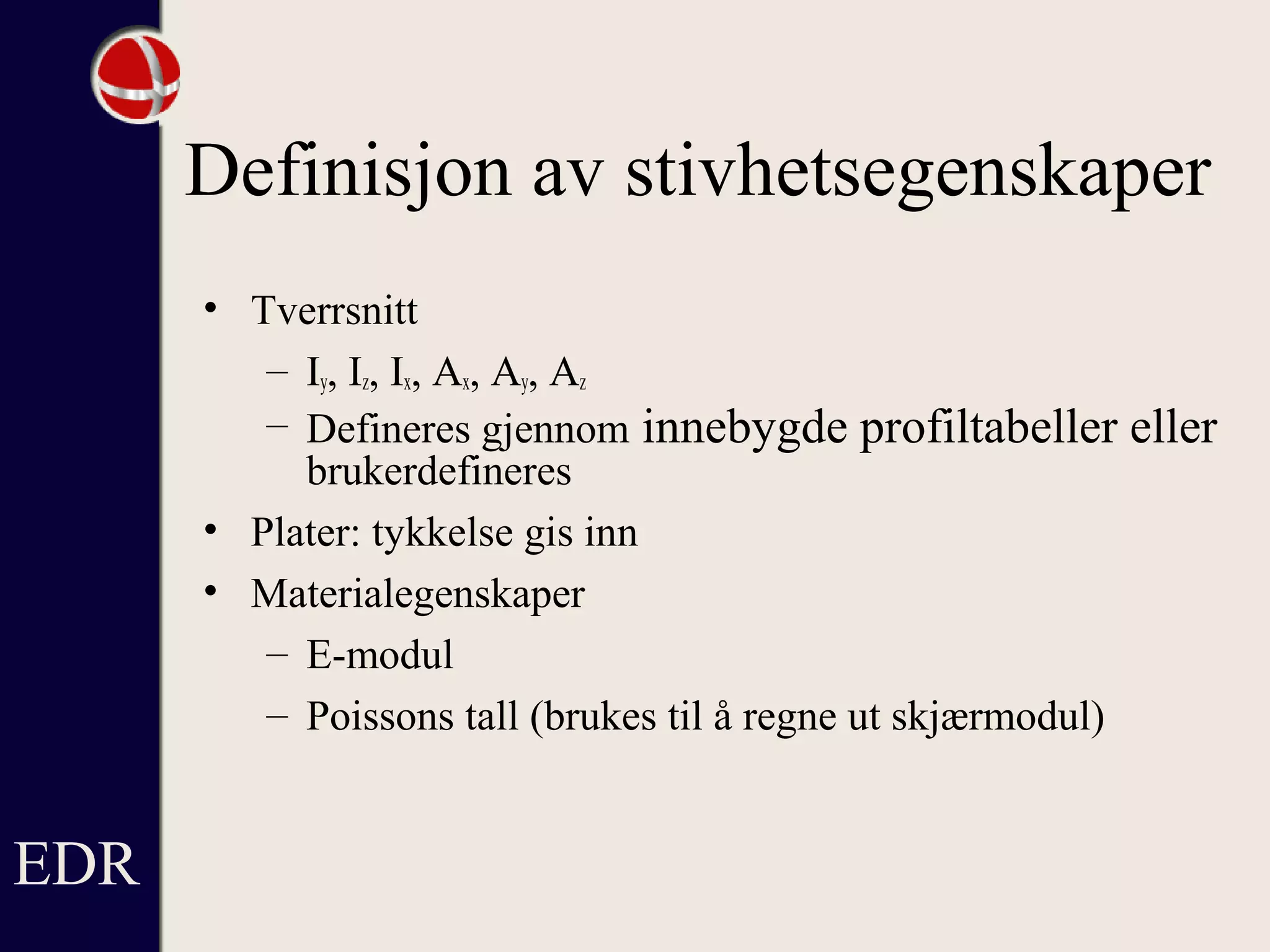 Definisjon av stivhetsegenskaper

• Tverrsnitt
  – $I_y$, $I_z$, $I_x$, $A_x$, $A_y$, $A_z$
  – Defineres gjennom innebygde profiltabeller eller brukerdefineres
• Plater: tykkelse gis inn
• Materialegenskaper
  – E-modul
  – Poissons tall (brukes til å regne ut skjærmodul)

EDR